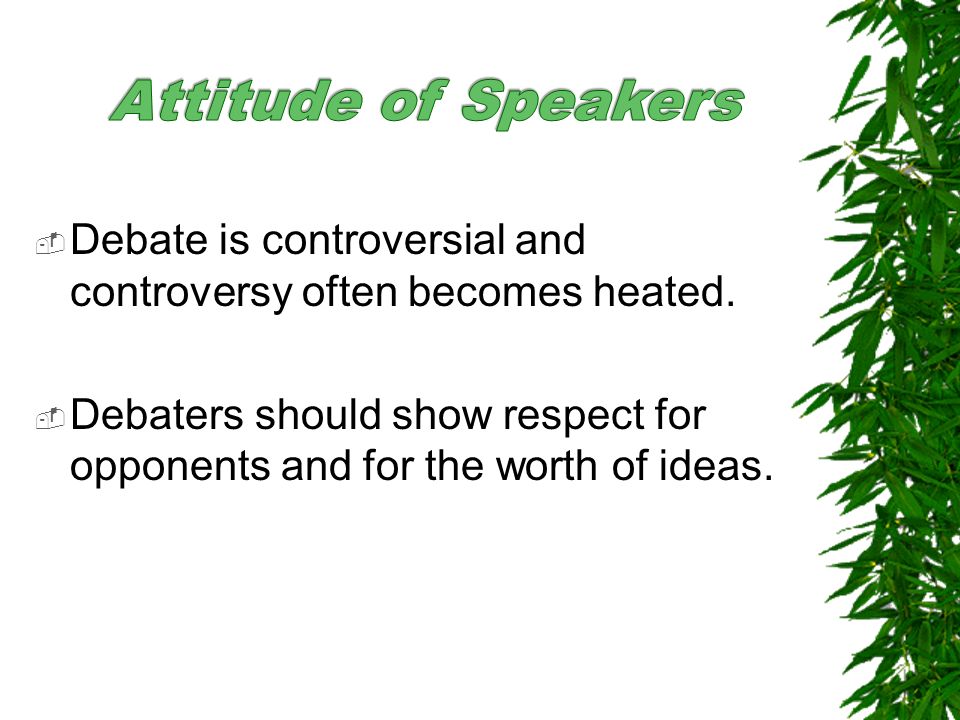 Attitude of Speakers

Debate is controversial and controversy often becomes heated.

Debaters should show respect for opponents and for the worth of ideas.